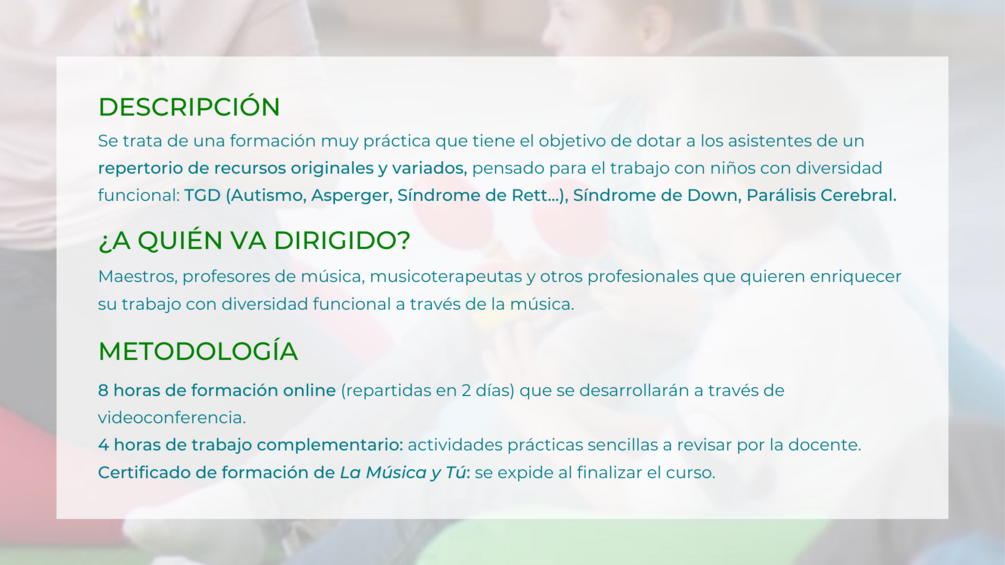 DESCRIPCIÓN
Se trata de una formación muy práctica que tiene el objetivo de dotar a los asistentes de un repertorio de recursos originales y variados, pensado para el trabajo con niños con diversidad funcional: TGD (Autismo, Asperger, Síndrome de Rett...), Síndrome de Down, Parálisis Cerebral.

¿A QUIÉN VA DIRIGIDO?
Maestros, profesores de música, musicoterapeutas y otros profesionales que quieren enriquecer su trabajo con diversidad funcional a través de la música.

METODOLOGÍA
8 horas de formación online (repartidas en 2 días) que se desarrollarán a través de videoconferencia.
4 horas de trabajo complementario: actividades prácticas sencillas a revisar por la docente.
Certificado de formación de La Música y Tú: se expide al finalizar el curso.